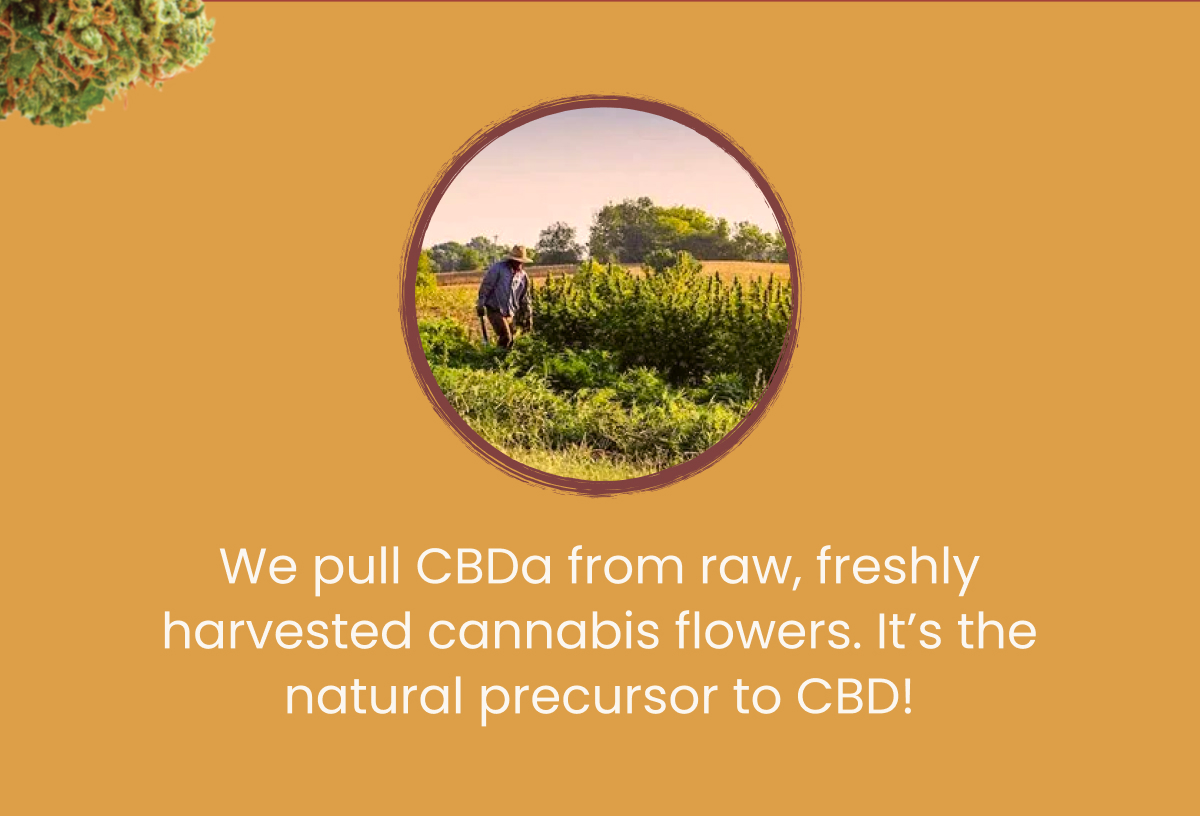 We pull CBDa from raw, freshly harvested cannabis flowers. It’s the natural precursor to CBD!